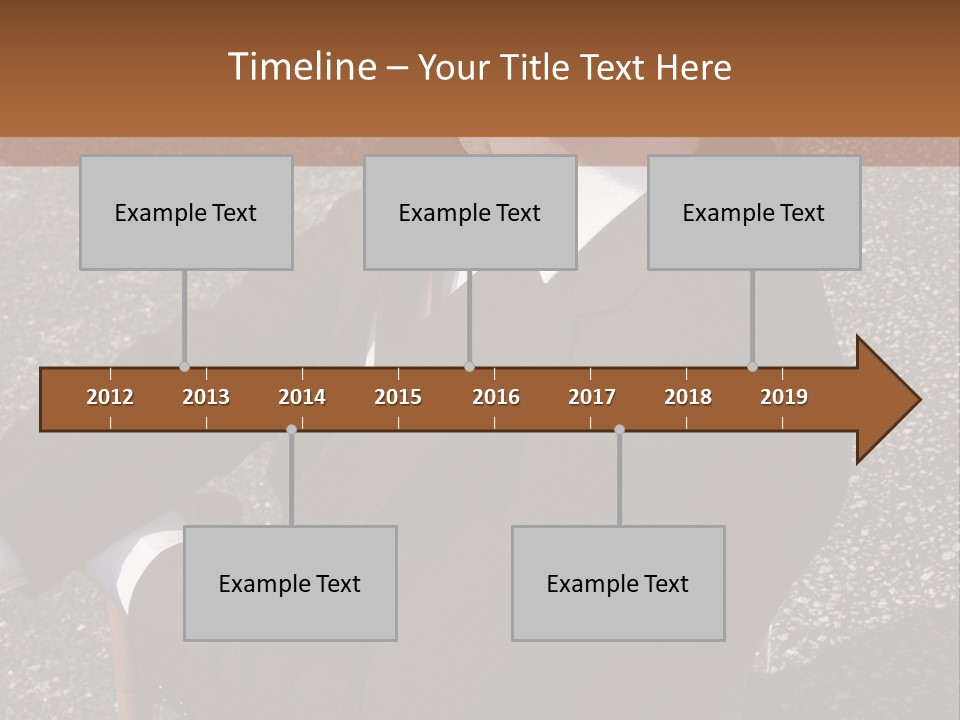 Timeline – Your Title Text Here

Example Text

Example Text

Example Text

2012 2013 2014 2015 2016 2017 2018 2019

Example Text

Example Text